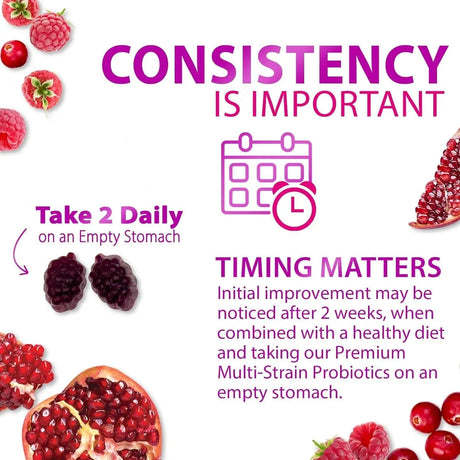 CONSISTENCY
IS IMPORTANT

Take 2 Daily
on an Empty Stomach

TIMING MATTERS
Initial improvement may be noticed after 2 weeks, when combined with a healthy diet and taking our Premium Multi-Strain Probiotics on an empty stomach.